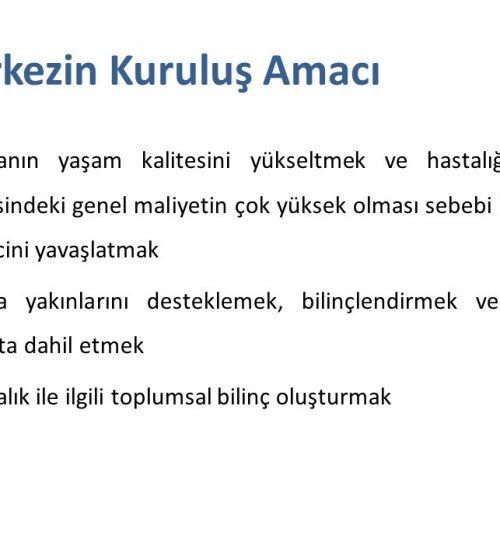 rkezin Kuruluş Amacı

anın yaşam kalitesini yükseltmek ve hastalığ sindeki genel maliyetin çok yüksek olması sebebi cini yavaşlatmak

a yakınlarını desteklemek, bilinçlendirmek ve ta dahil etmek

alık ile ilgili toplumsal bilinç oluşturmak